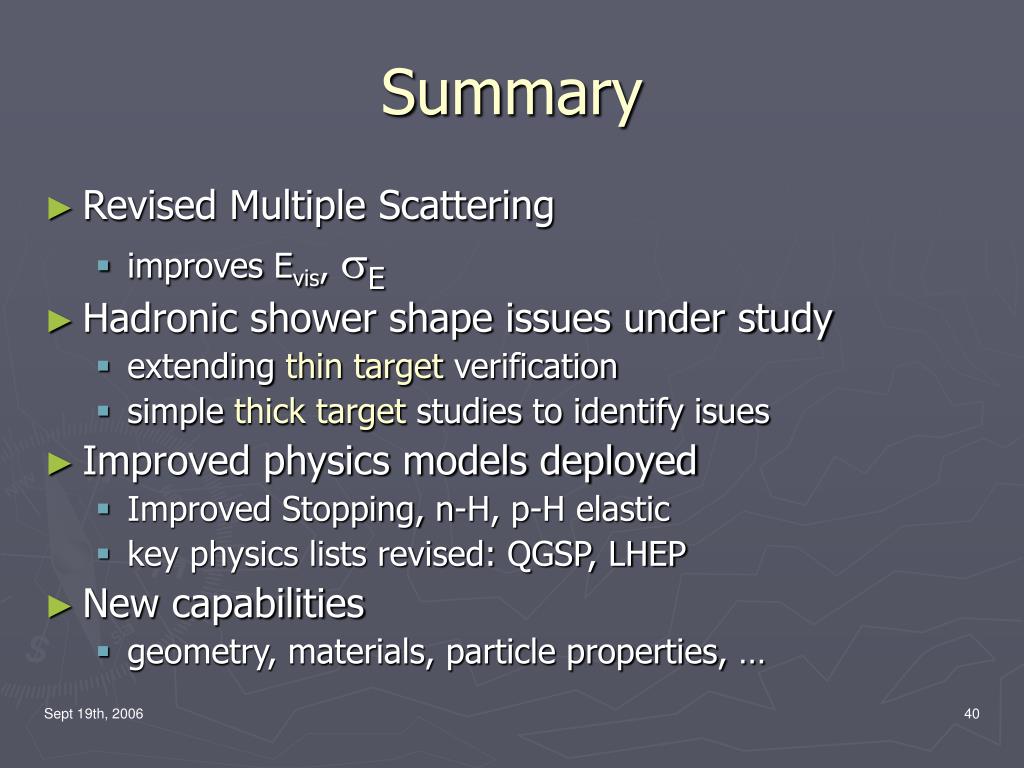 Summary

► Revised Multiple Scattering
  ▪ improves $E_{vis}$, $\sigma_E$
► Hadronic shower shape issues under study
  ▪ extending thin target verification
  ▪ simple thick target studies to identify isues
► Improved physics models deployed
  ▪ Improved Stopping, n-H, p-H elastic
  ▪ key physics lists revised: QGSP, LHEP
► New capabilities
  ▪ geometry, materials, particle properties, …

Sept 19th, 2006

40